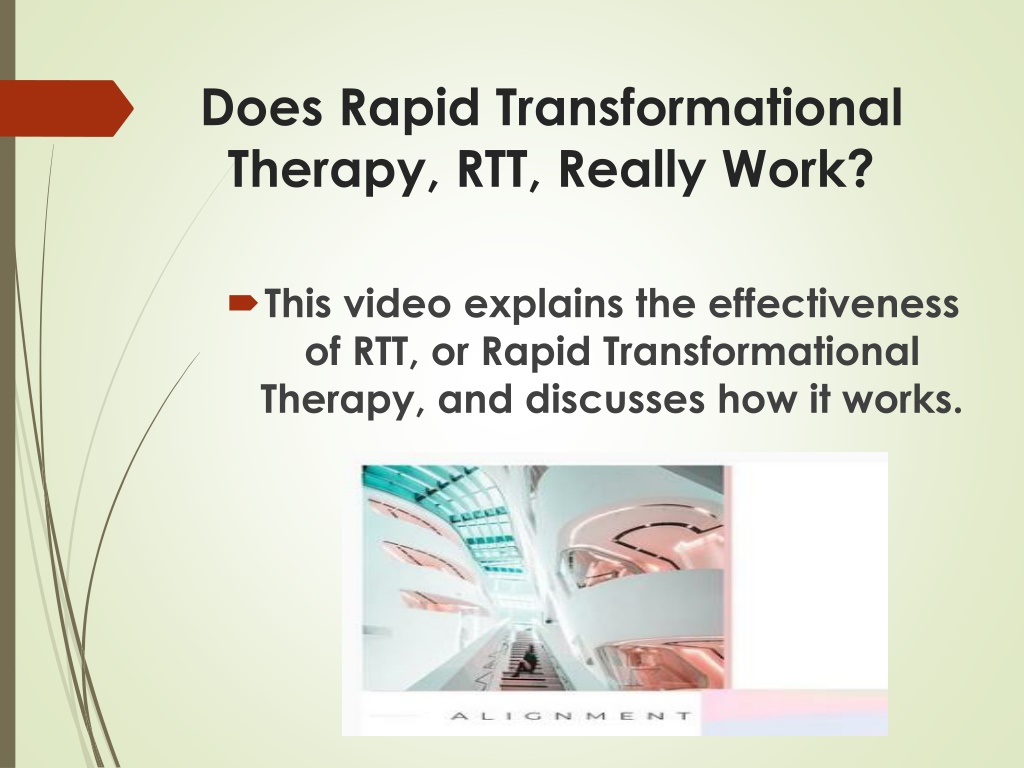 Does Rapid Transformational Therapy, RTT, Really Work?

This video explains the effectiveness of RTT, or Rapid Transformational Therapy, and discusses how it works.

ALIGNMENT